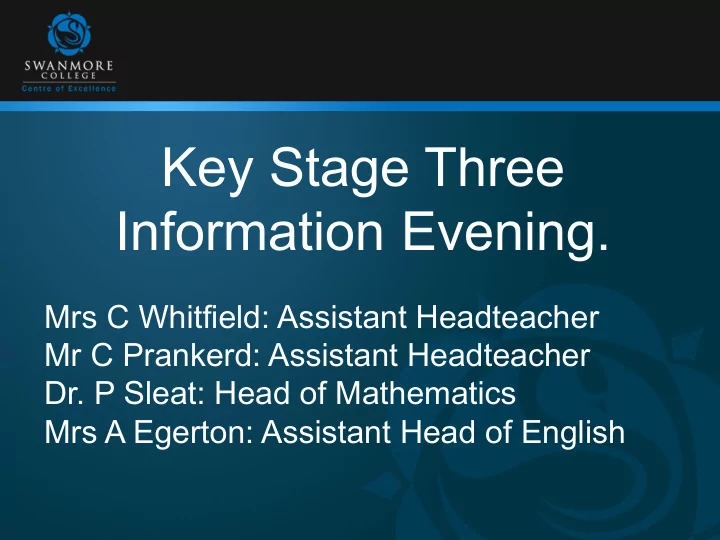 SWANMORE
COLLEGE
Centre of Excellence

Key Stage Three Information Evening.

Mrs C Whitfield: Assistant Headteacher
Mr C Prankerd: Assistant Headteacher
Dr. P Sleat: Head of Mathematics
Mrs A Egerton: Assistant Head of English